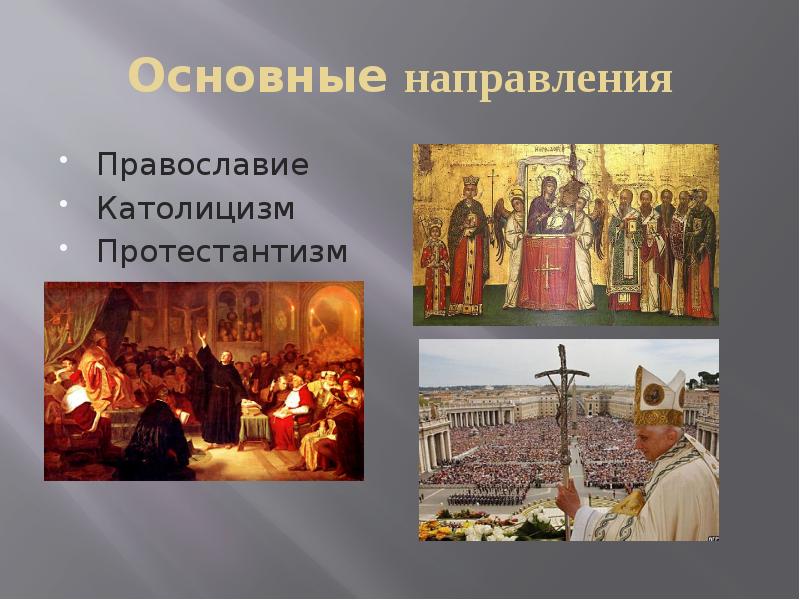 Основные направления

• Православие
• Католицизм
• Протестантизм